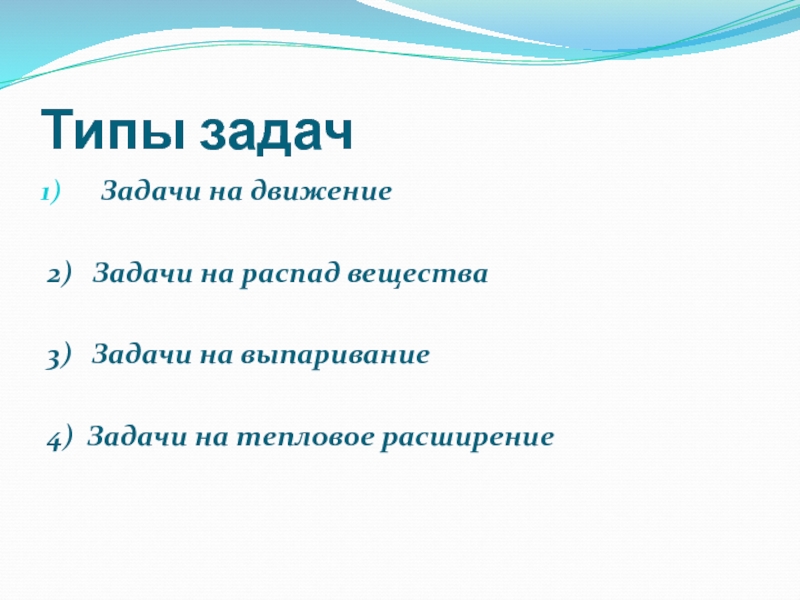 Типы задач

1) Задачи на движение

2) Задачи на распад вещества

3) Задачи на выпаривание

4) Задачи на тепловое расширение